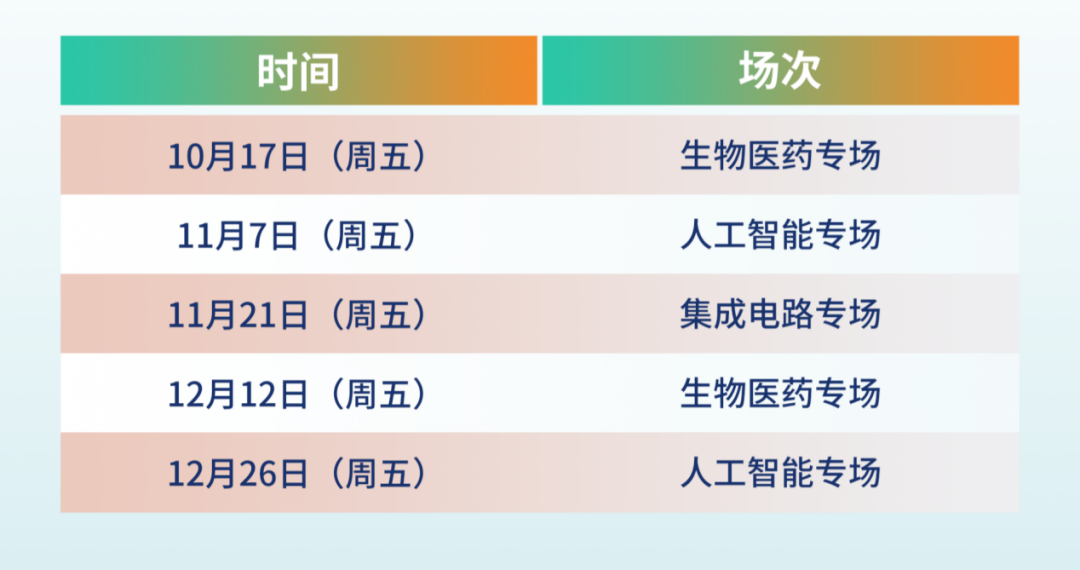 | 时间 | 场次 |
|---|---|
| 10月17日（周五） | 生物医药专场 |
| 11月7日（周五） | 人工智能专场 |
| 11月21日（周五） | 集成电路专场 |
| 12月12日（周五） | 生物医药专场 |
| 12月26日（周五） | 人工智能专场 |